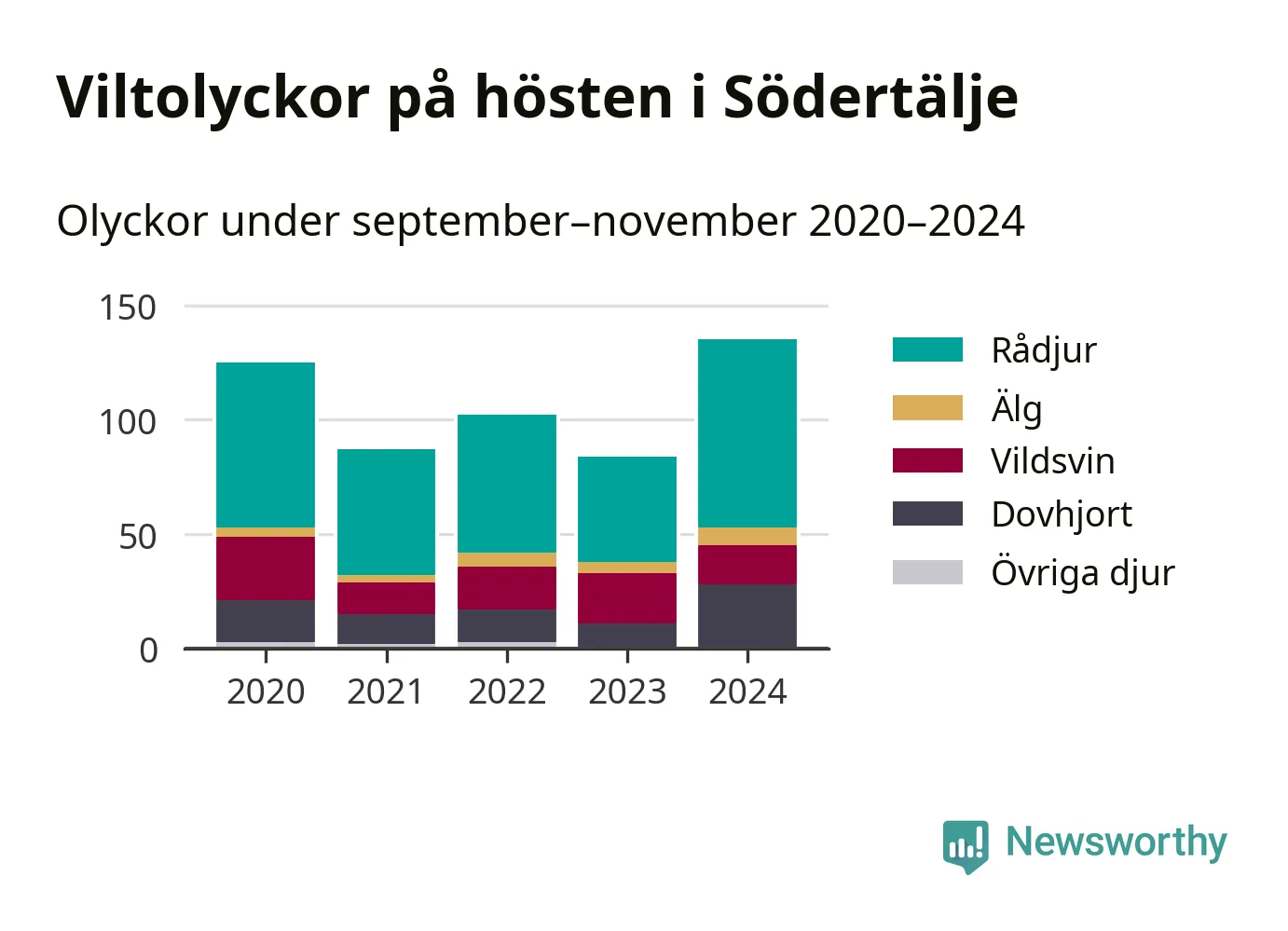 Viltolyckor på hösten i Södertälje

Olyckor under september–november 2020–2024

150
100
50
0

2020
2021
2022
2023
2024

Rådjur
Älg
Vildsvin
Dovhjort
Övriga djur

Newsworthy